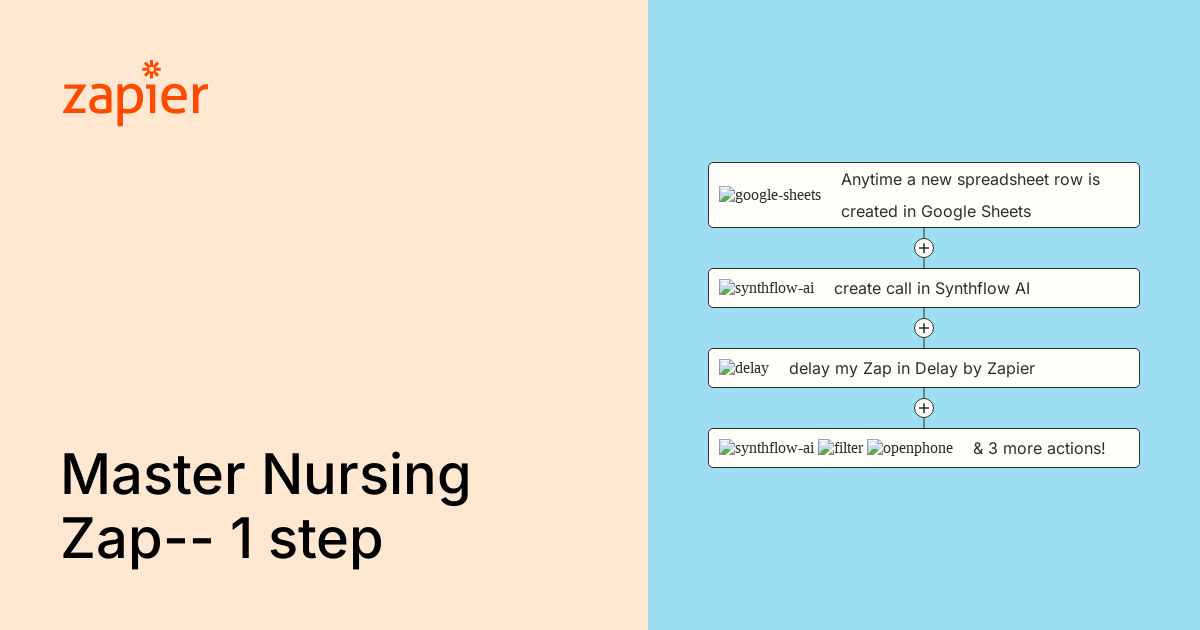 zapier

Master Nursing Zap-- 1 step

google-sheets Anytime a new spreadsheet row is created in Google Sheets

synthflow-ai create call in Synthflow AI

delay delay my Zap in Delay by Zapier

synthflow-ai filter openphone & 3 more actions!